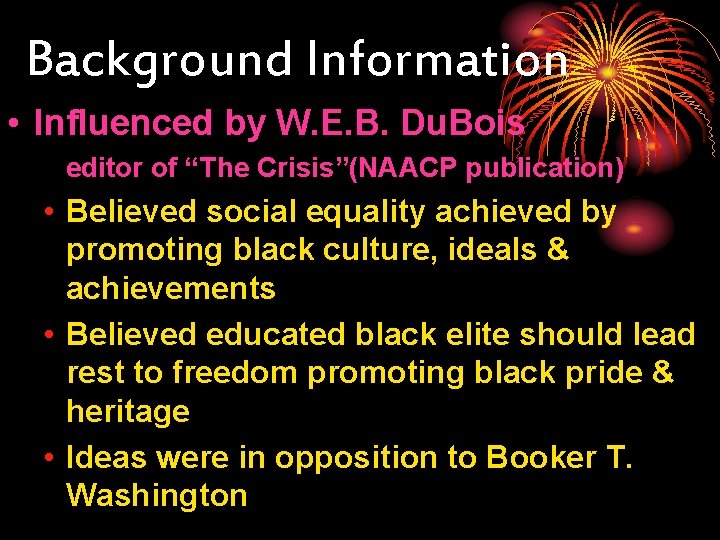 Background Information

• Influenced by W.E.B. DuBois

editor of “The Crisis”(NAACP publication)

• Believed social equality achieved by promoting black culture, ideals & achievements

• Believed educated black elite should lead rest to freedom promoting black pride & heritage

• Ideas were in opposition to Booker T. Washington